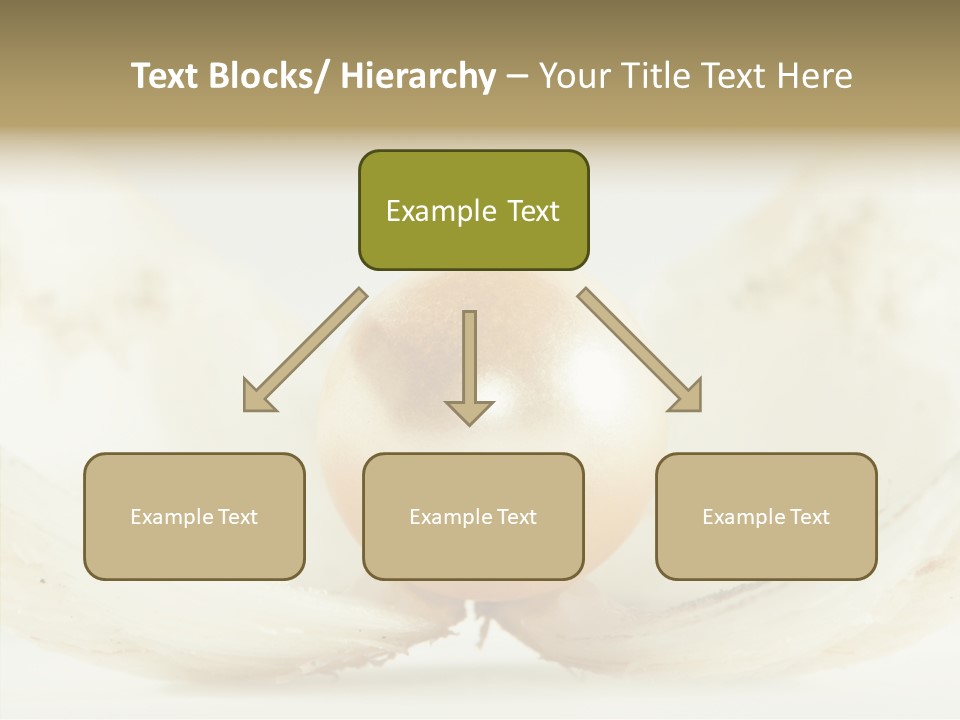 Text Blocks/ Hierarchy – Your Title Text Here

Example Text

Example Text

Example Text

Example Text